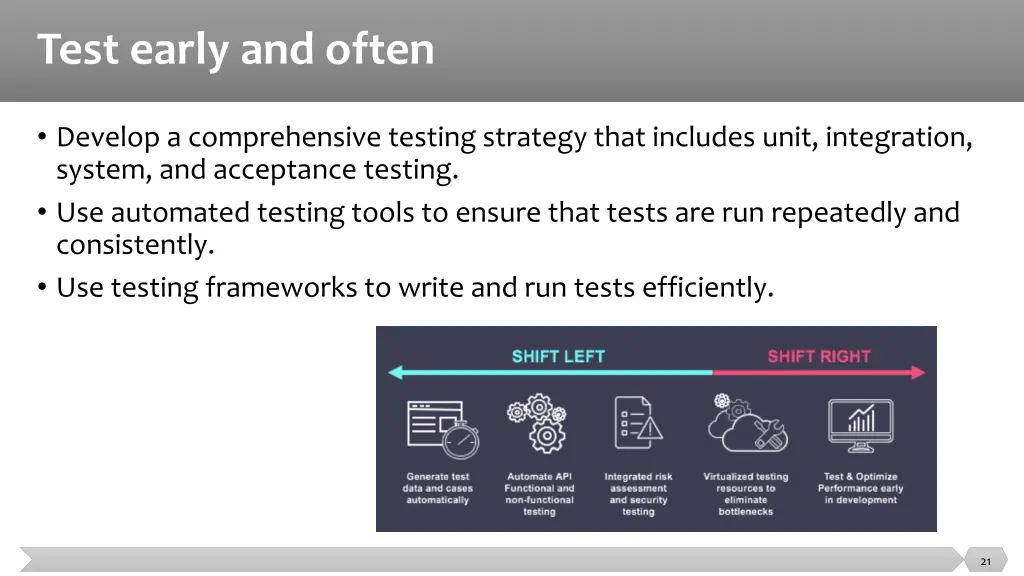 Test early and often

• Develop a comprehensive testing strategy that includes unit, integration, system, and acceptance testing.
• Use automated testing tools to ensure that tests are run repeatedly and consistently.
• Use testing frameworks to write and run tests efficiently.

SHIFT LEFT

SHIFT RIGHT

Generate test data and cases automatically

Automate API Functional and non-functional testing

Integrated risk assessment and security testing

Virtualized testing resources to eliminate bottlenecks

Test & Optimize Performance early in development

21